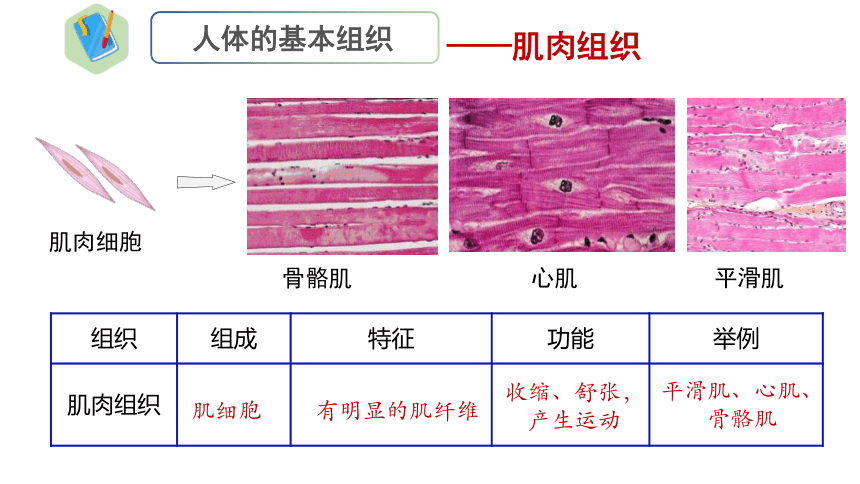 人体的基本组织 ——肌肉组织

肌肉细胞

骨骼肌

心肌

平滑肌

| 组织 | 组成 | 特征 | 功能 | 举例 |
|---|---|---|---|---|
| 肌肉组织 | 肌细胞 | 有明显的肌纤维 | 收缩、舒张，产生运动 | 平滑肌、心肌、骨骼肌 |